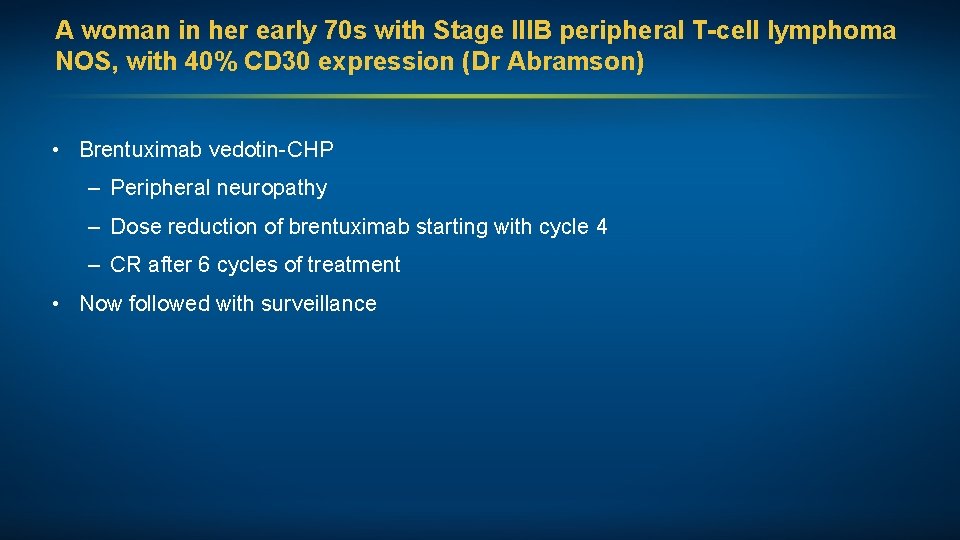 A woman in her early 70s with Stage IIIB peripheral T-cell lymphoma NOS, with 40% CD30 expression (Dr Abramson)

• Brentuximab vedotin-CHP

– Peripheral neuropathy

– Dose reduction of brentuximab starting with cycle 4

– CR after 6 cycles of treatment

• Now followed with surveillance